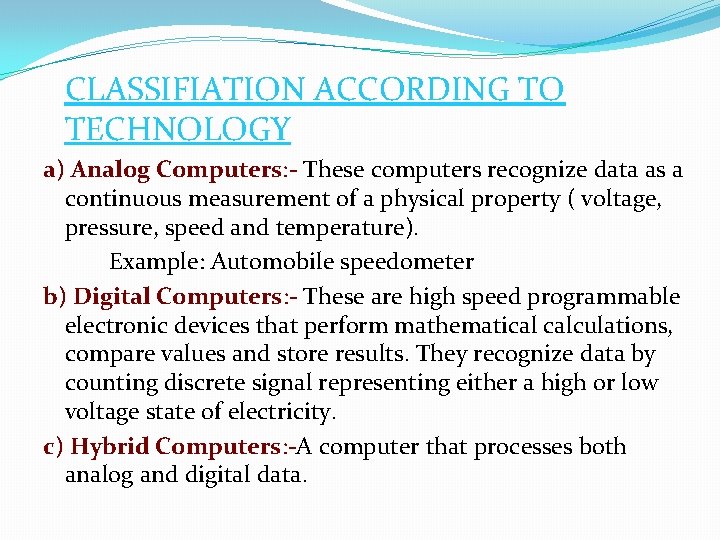 CLASSIFIATION ACCORDING TO TECHNOLOGY

a) Analog Computers:- These computers recognize data as a continuous measurement of a physical property ( voltage, pressure, speed and temperature).

Example: Automobile speedometer

b) Digital Computers:- These are high speed programmable electronic devices that perform mathematical calculations, compare values and store results. They recognize data by counting discrete signal representing either a high or low voltage state of electricity.

c) Hybrid Computers:-A computer that processes both analog and digital data.